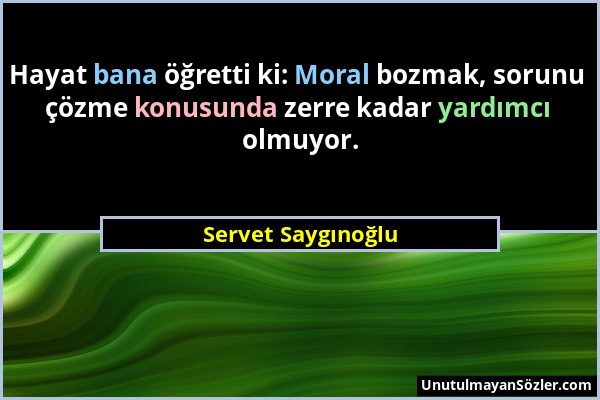 Hayat bana öğretti ki: Moral bozmak, sorunu çözme konusunda zerre kadar yardımcı olmuyor.

Servet Saygınoğlu

UnutulmayanSözler.com